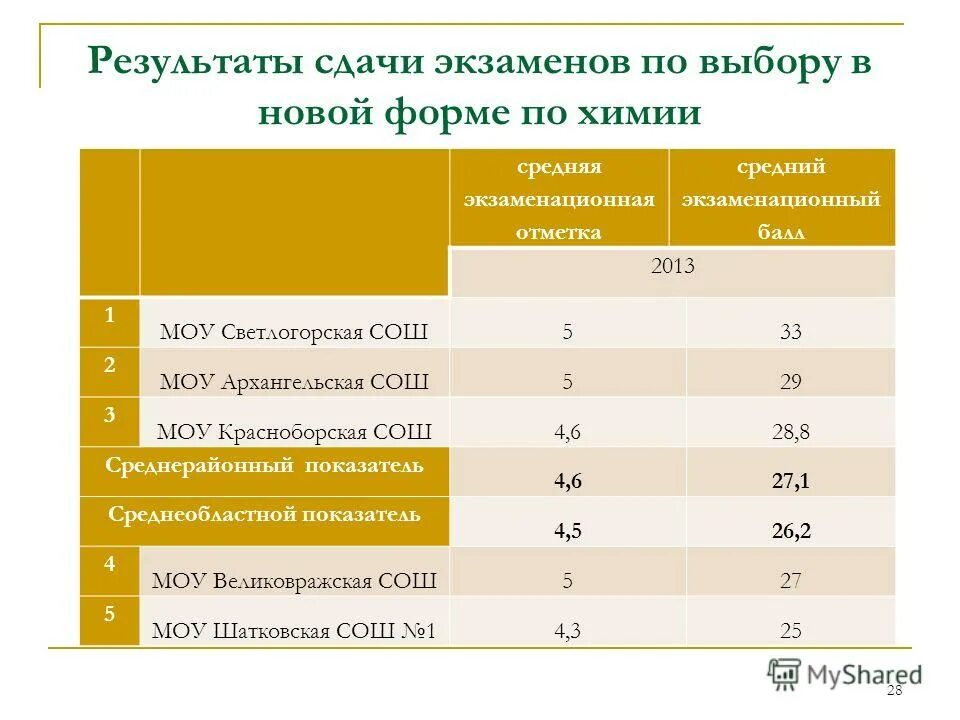 Результаты сдачи экзаменов по выбору в новой форме по химии

| | | средняя экзаменационная отметка | средний экзаменационный балл |
|---|---|---|---|
| | | 2013 | |
| 1 | МОУ Светлогорская СОШ | 5 | 33 |
| 2 | МОУ Архангельская СОШ | 5 | 29 |
| 3 | МОУ Красноборская СОШ | 4,6 | 28,8 |
| Среднерайонный показатель | | 4,6 | 27,1 |
| Среднеобластной показатель | | 4,5 | 26,2 |
| 4 | МОУ Великовражская СОШ | 5 | 27 |
| 5 | МОУ Шатковская СОШ №1 | 4,3 | 25 |

MyShared

28